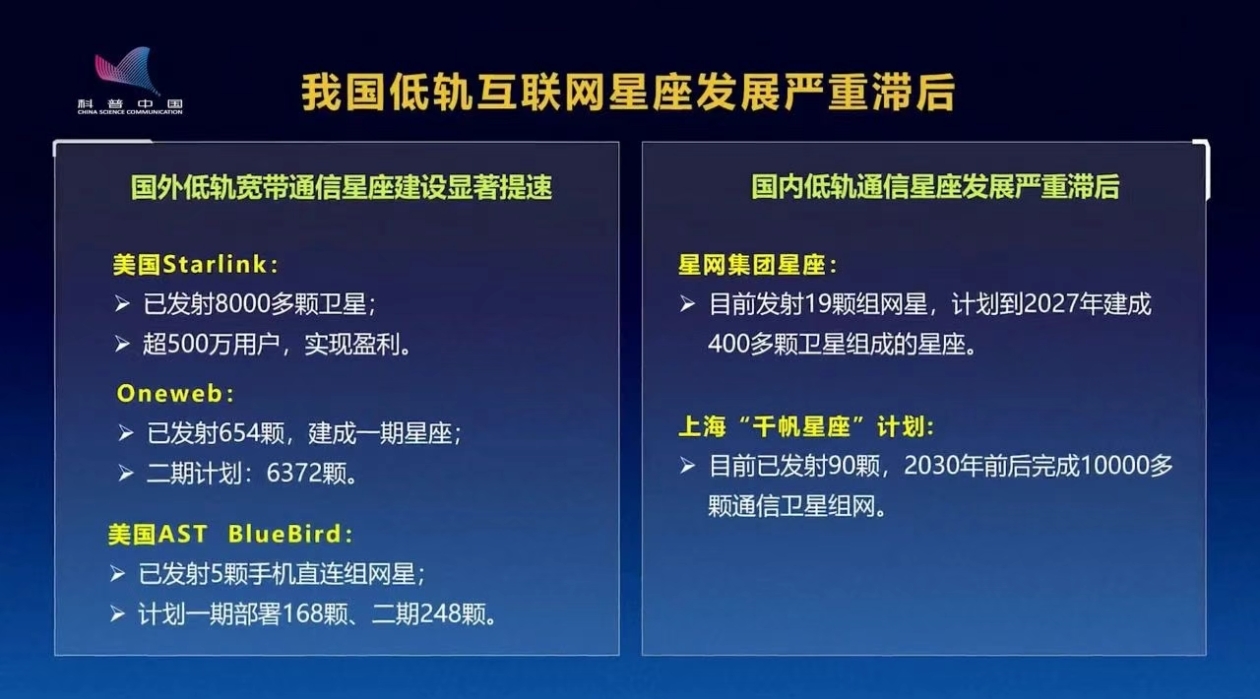 科普中国
CHINA SCIENCE COMMUNICATION

我国低轨互联网星座发展严重滞后

国外低轨宽带通信星座建设显著提速

美国Starlink：
➢ 已发射8000多颗卫星；
➢ 超500万用户，实现盈利。

Oneweb：
➢ 已发射654颗，建成一期星座；
➢ 二期计划：6372颗。

美国AST BlueBird：
➢ 已发射5颗手机直连组网星；
➢ 计划一期部署168颗、二期248颗。

国内低轨通信星座发展严重滞后

星网集团星座：
➢ 目前发射19颗组网星，计划到2027年建成400多颗卫星组成的星座。

上海“千帆星座”计划：
➢ 目前已发射90颗，2030年前后完成10000多颗通信卫星组网。